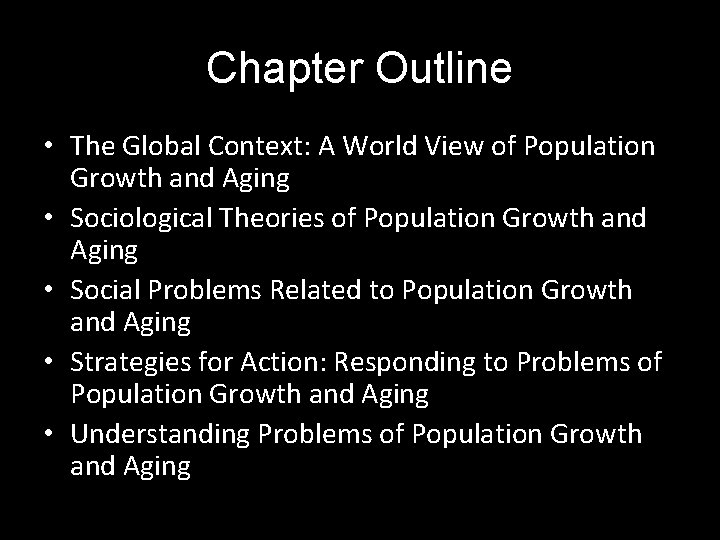 Chapter Outline

• The Global Context: A World View of Population Growth and Aging
• Sociological Theories of Population Growth and Aging
• Social Problems Related to Population Growth and Aging
• Strategies for Action: Responding to Problems of Population Growth and Aging
• Understanding Problems of Population Growth and Aging